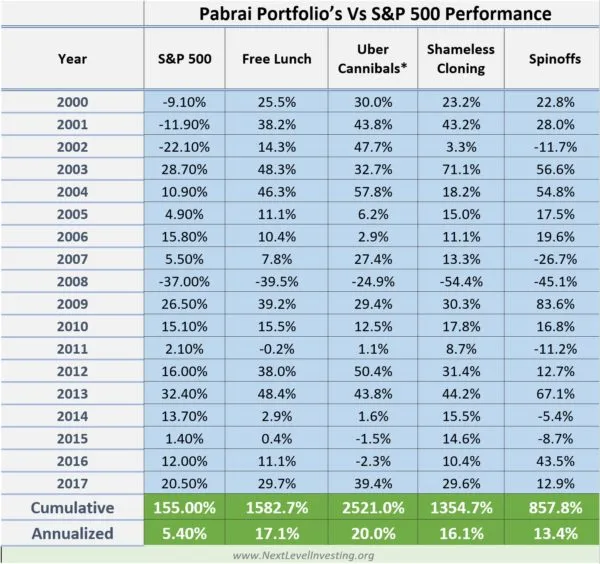 Pabrai Portfolio's Vs S&P 500 Performance

| Year | S&P 500 | Free Lunch | Uber Cannibals* | Shameless Cloning | Spinoffs |
|---|---|---|---|---|---|
| 2000 | -9.10% | 25.5% | 30.0% | 23.2% | 22.8% |
| 2001 | -11.90% | 38.2% | 43.8% | 43.2% | 28.0% |
| 2002 | -22.10% | 14.3% | 47.7% | 3.3% | -11.7% |
| 2003 | 28.70% | 48.3% | 32.7% | 71.1% | 56.6% |
| 2004 | 10.90% | 46.3% | 57.8% | 18.2% | 54.8% |
| 2005 | 4.90% | 11.1% | 6.2% | 15.0% | 17.5% |
| 2006 | 15.80% | 10.4% | 2.9% | 11.1% | 19.6% |
| 2007 | 5.50% | 7.8% | 27.4% | 13.3% | -26.7% |
| 2008 | -37.00% | -39.5% | -24.9% | -54.4% | -45.1% |
| 2009 | 26.50% | 39.2% | 29.4% | 30.3% | 83.6% |
| 2010 | 15.10% | 15.5% | 12.5% | 17.8% | 16.8% |
| 2011 | 2.10% | -0.2% | 1.1% | 8.7% | -11.2% |
| 2012 | 16.00% | 38.0% | 50.4% | 31.4% | 12.7% |
| 2013 | 32.40% | 48.4% | 43.8% | 44.2% | 67.1% |
| 2014 | 13.70% | 2.9% | 1.6% | 15.5% | -5.4% |
| 2015 | 1.40% | 0.4% | -1.5% | 14.6% | -8.7% |
| 2016 | 12.00% | 11.1% | -2.3% | 10.4% | 43.5% |
| 2017 | 20.50% | 29.7% | 39.4% | 29.6% | 12.9% |
| Cumulative | 155.00% | 1582.7% | 2521.0% | 1354.7% | 857.8% |
| Annualized | 5.40% | 17.1% | 20.0% | 16.1% | 13.4% |

www.NextLevelInvesting.org